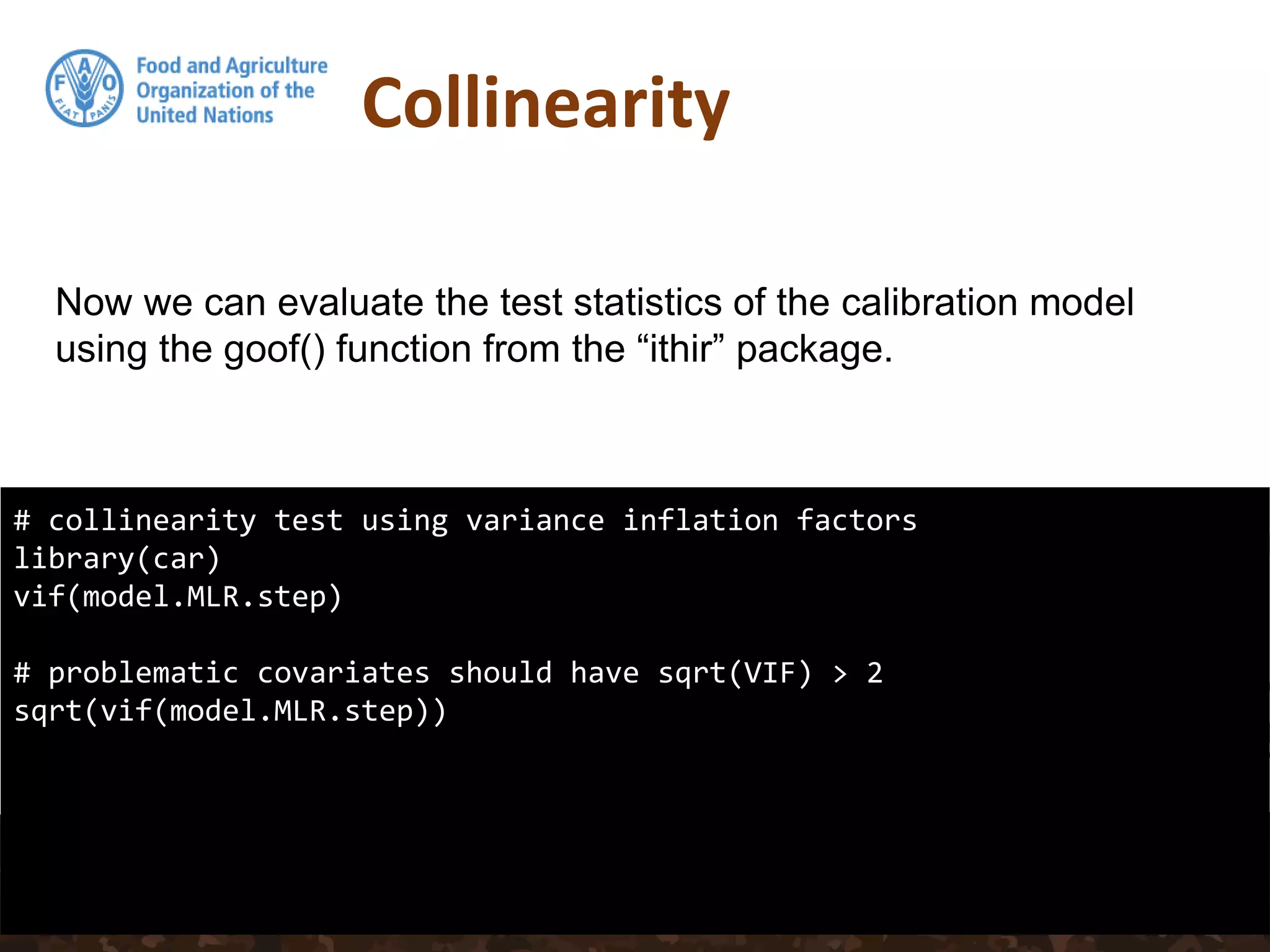 F A O
FIAT PANIS

Food and Agriculture Organization of the United Nations

Collinearity

Now we can evaluate the test statistics of the calibration model using the goof() function from the “ithir” package.

# collinearity test using variance inflation factors
library(car)
vif(model.MLR.step)

# problematic covariates should have sqrt(VIF) > 2
sqrt(vif(model.MLR.step))